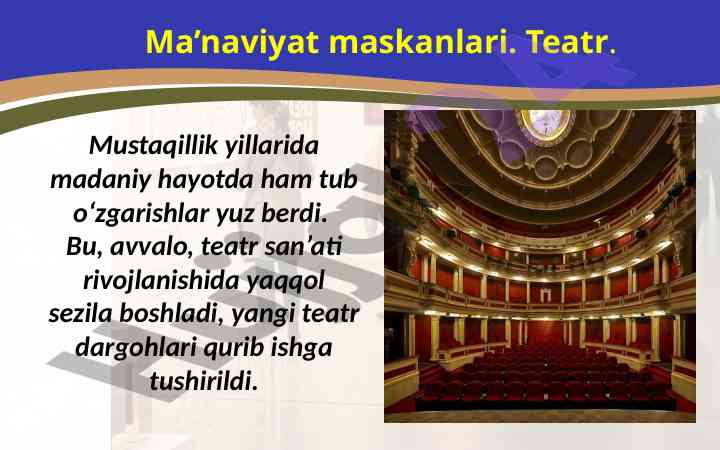 Ma’naviyat maskanlari. Teatr.

Mustaqillik yillarida madaniy hayotda ham tub o‘zgarishlar yuz berdi. Bu, avvalo, teatr san’ati rivojlanishida yaqqol sezila boshladi, yangi teatr dargohlari qurib ishga tushirildi.